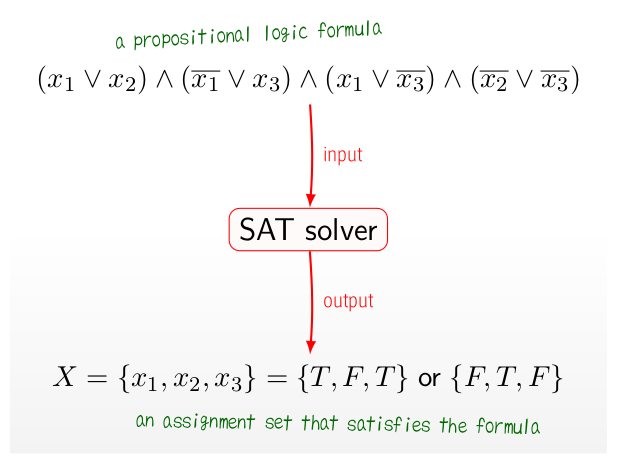 a propositional logic formula

$(x_1 \vee x_2) \wedge (\overline{x_1} \vee x_3) \wedge (x_1 \vee \overline{x_3}) \wedge (\overline{x_2} \vee \overline{x_3})$

input

SAT solver

output

$X = \{x_1, x_2, x_3\} = \{T, F, T\}$ or $\{F, T, F\}$

an assignment set that satisfies the formula